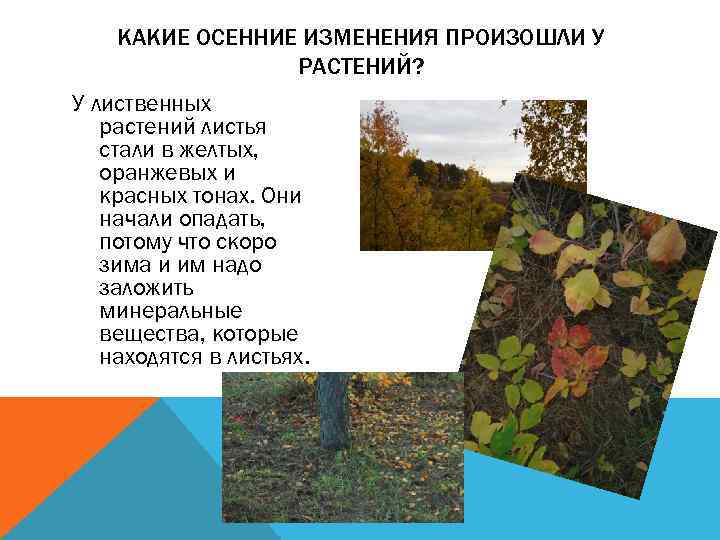 КАКИЕ ОСЕННИЕ ИЗМЕНЕНИЯ ПРОИЗОШЛИ У РАСТЕНИЙ?

У лиственных растений листья стали в желтых, оранжевых и красных тонах. Они начали опадать, потому что скоро зима и им надо заложить минеральные вещества, которые находятся в листьях.